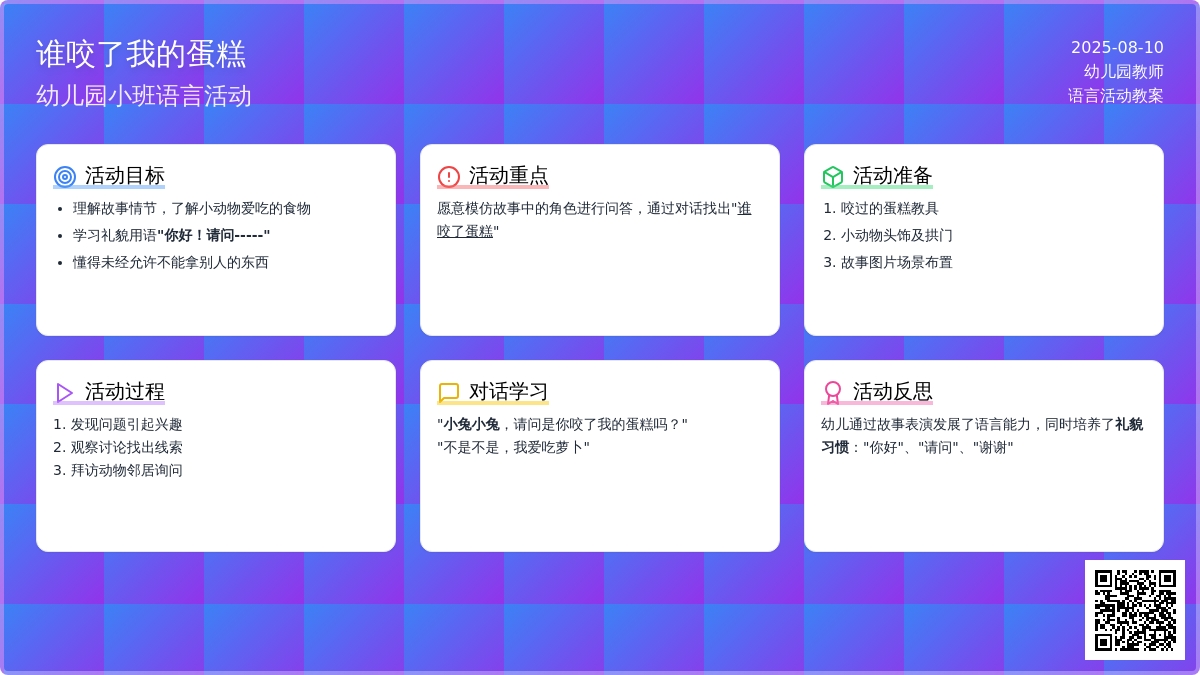 谁咬了我的蛋糕
幼儿园小班语言活动

2025-08-10
幼儿园教师
语言活动教案

活动目标
- 理解故事情节，了解小动物爱吃的食物
- 学习礼貌用语"你好！请问-----"
- 懂得未经允许不能拿别人的东西

活动重点
愿意模仿故事中的角色进行问答，通过对话找出"谁咬了蛋糕"

活动准备
1. 咬过的蛋糕教具
2. 小动物头饰及拱门
3. 故事图片场景布置

活动过程
1. 发现问题引起兴趣
2. 观察讨论找出线索
3. 拜访动物邻居询问

对话学习
"小兔小兔，请问是你咬了我的蛋糕吗？"
"不是不是，我爱吃萝卜"

活动反思
幼儿通过故事表演发展了语言能力，同时培养了礼貌习惯："你好"、"请问"、"谢谢"